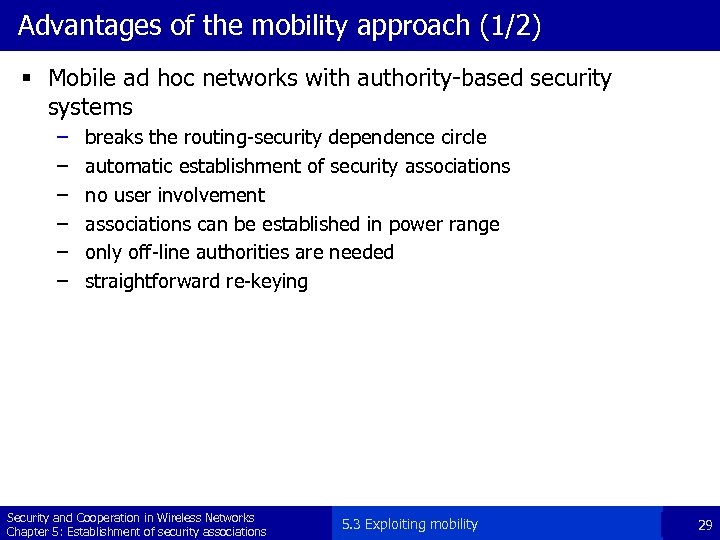 Advantages of the mobility approach (1/2)

▪ Mobile ad hoc networks with authority-based security systems
– breaks the routing-security dependence circle
– automatic establishment of security associations
– no user involvement
– associations can be established in power range
– only off-line authorities are needed
– straightforward re-keying

Security and Cooperation in Wireless Networks
Chapter 5: Establishment of security associations

5.3 Exploiting mobility

29